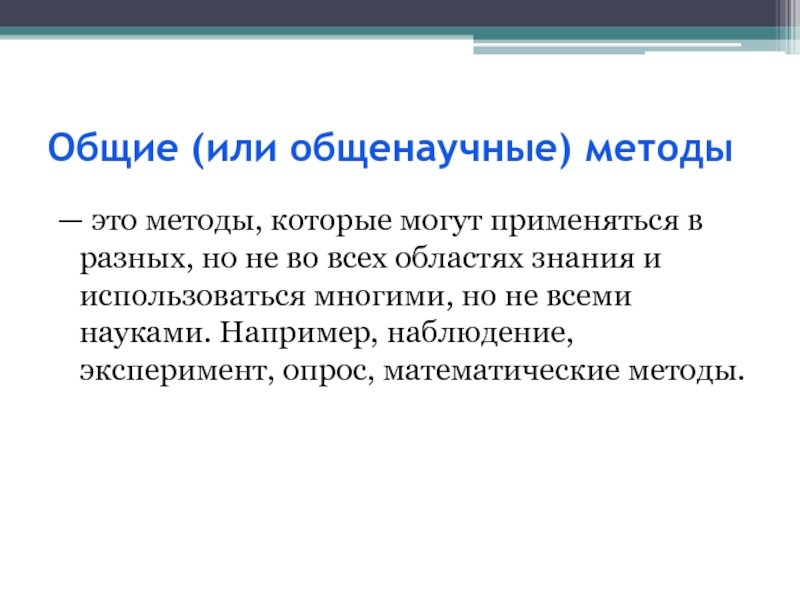 Общие (или общенаучные) методы

— это методы, которые могут применяться в разных, но не во всех областях знания и использоваться многими, но не всеми науками. Например, наблюдение, эксперимент, опрос, математические методы.